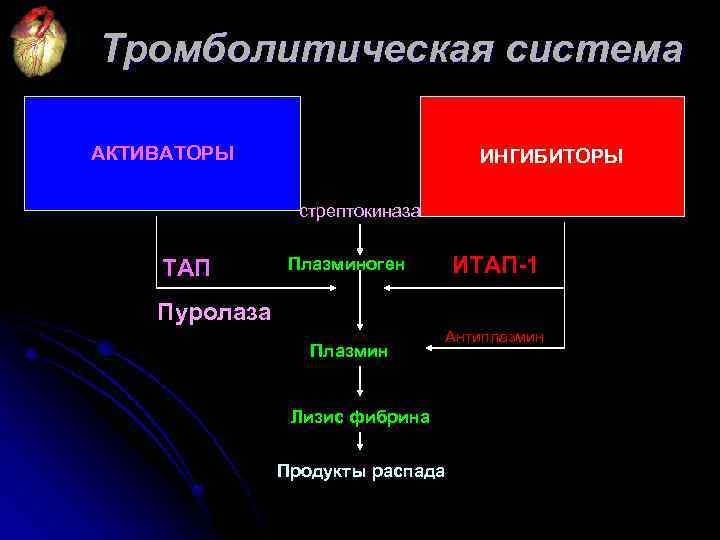 Тромболитическая система

АКТИВАТОРЫ

ИНГИБИТОРЫ

стрептокиназа

ТАП

Плазминоген

ИТАП-1

Пуролаза

Антиплазмин

Плазмин

Лизис фибрина

Продукты распада